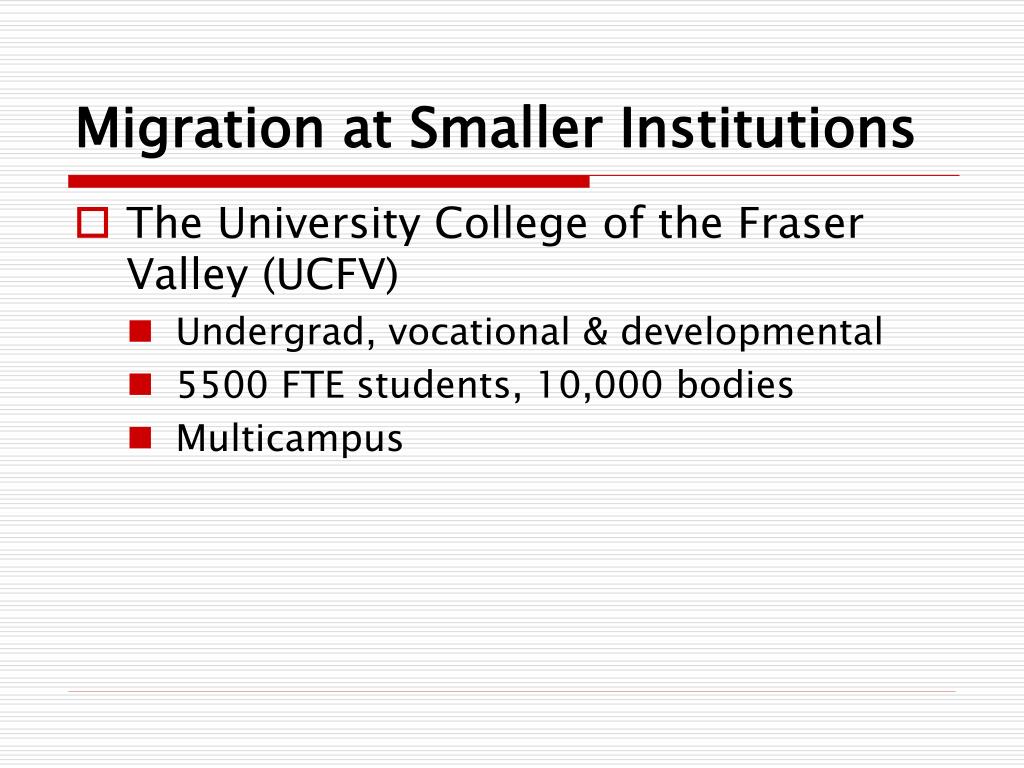 Migration at Smaller Institutions

The University College of the Fraser Valley (UCFV)

Undergrad, vocational & developmental

5500 FTE students, 10,000 bodies

Multicampus